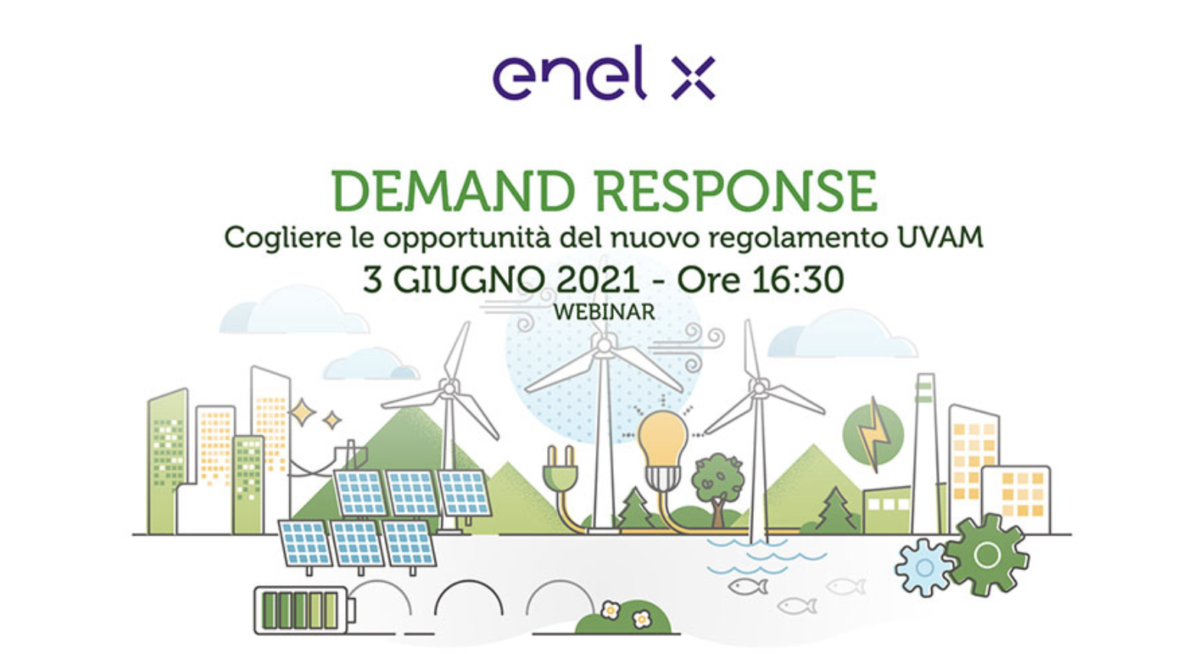 enel x

DEMAND RESPONSE
Cogliere le opportunità del nuovo regolamento UVAM
3 GIUGNO 2021 - Ore 16:30
WEBINAR